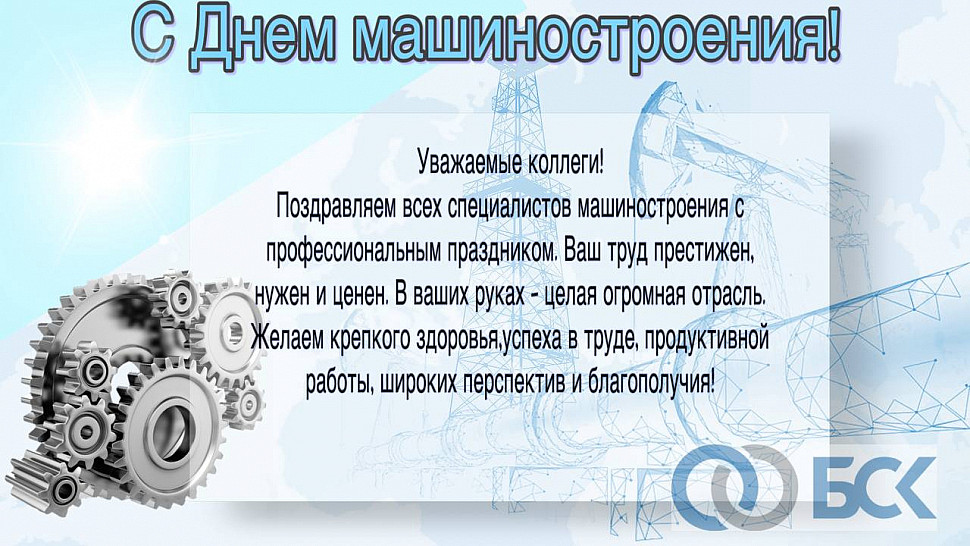 С Днем машиностроения!

Уважаемые коллеги!
Поздравляем всех специалистов машиностроения с профессиональным праздником. Ваш труд престижен, нужен и ценен. В ваших руках - целая огромная отрасль. Желаем крепкого здоровья,успеха в труде, продуктивной работы, широких перспектив и благополучия!

БСК